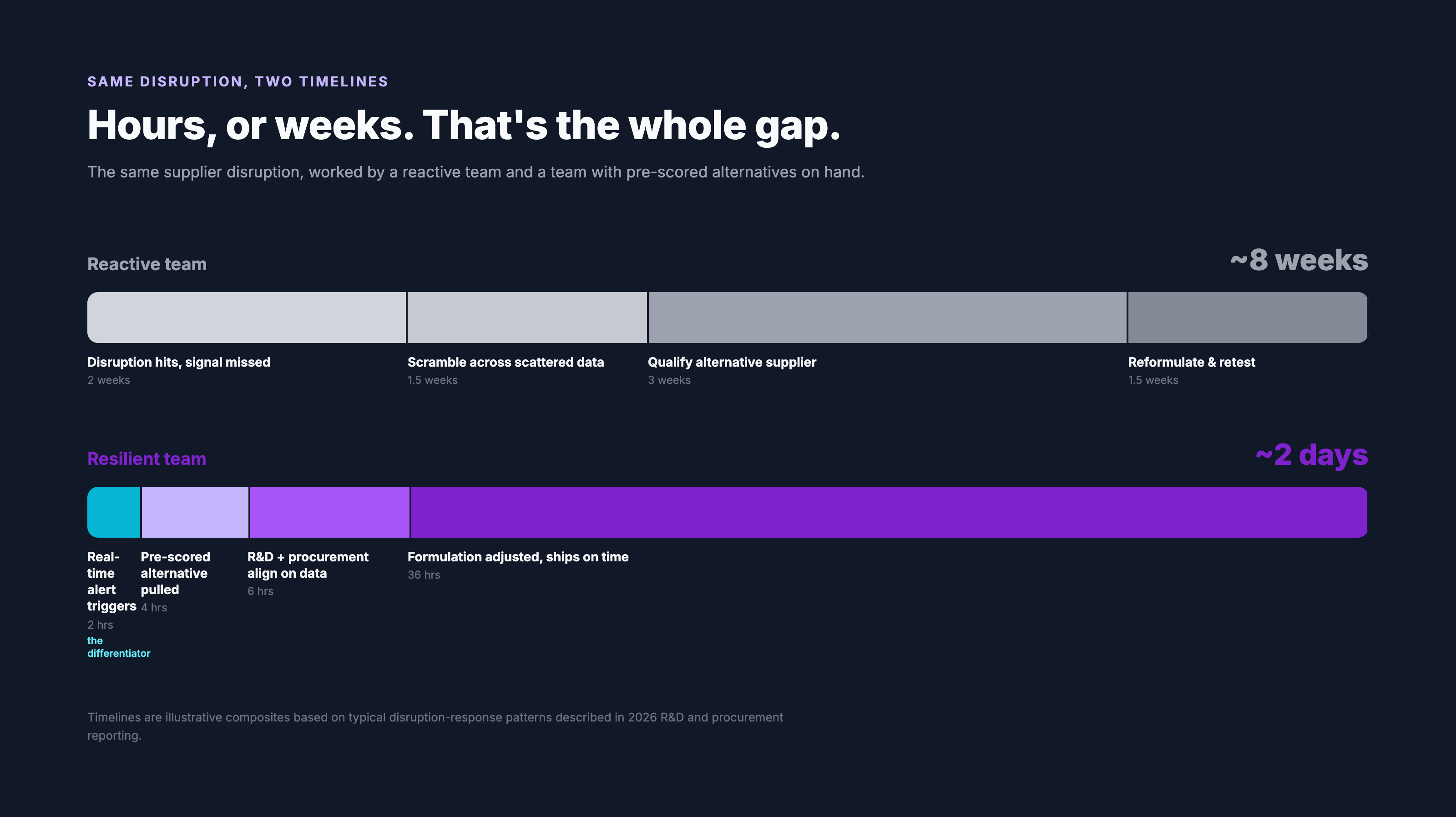 SAME DISRUPTION, TWO TIMELINES

Hours, or weeks. That's the whole gap.

The same supplier disruption, worked by a reactive team and a team with pre-scored alternatives on hand.

Reactive team

~8 weeks

Disruption hits, signal missed
2 weeks

Scramble across scattered data
1.5 weeks

Qualify alternative supplier
3 weeks

Reformulate & retest
1.5 weeks

Resilient team

~2 days

Real-time alert triggers
2 hrs
the differentiator

Pre-scored alternative pulled
4 hrs

R&D + procurement align on data
6 hrs

Formulation adjusted, ships on time
36 hrs

Timelines are illustrative composites based on typical disruption-response patterns described in 2026 R&D and procurement reporting.